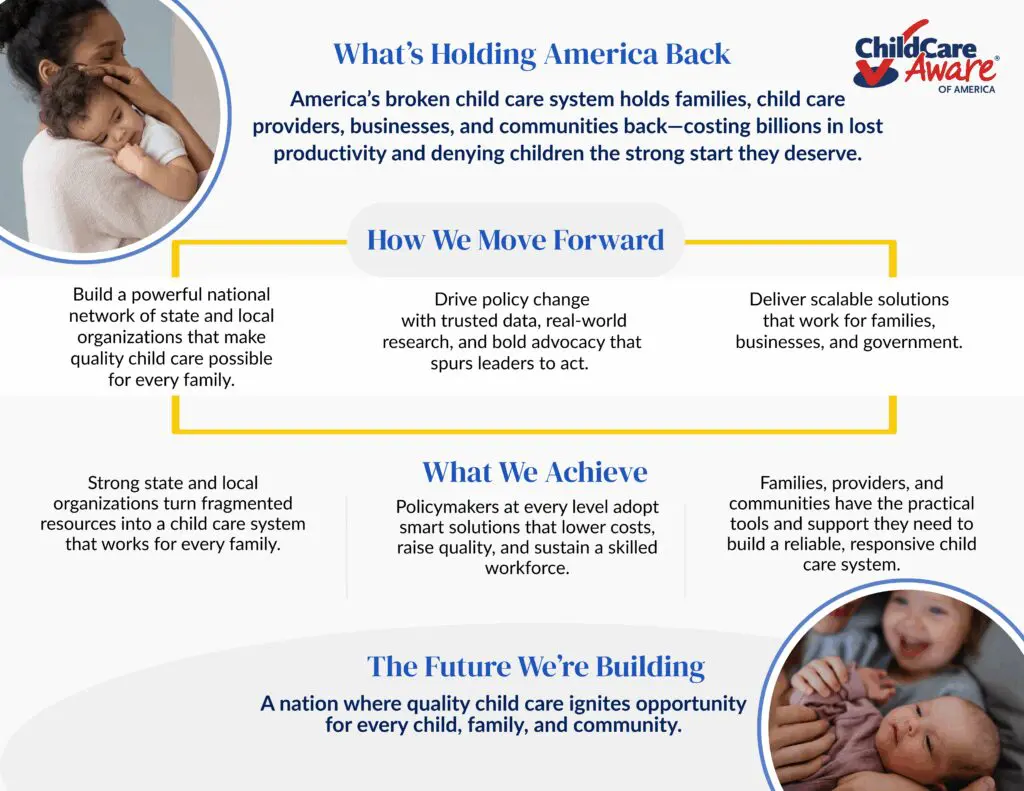 What's Holding America Back

ChildCare Aware® OF AMERICA

America's broken child care system holds families, child care providers, businesses, and communities back—costing billions in lost productivity and denying children the strong start they deserve.

How We Move Forward

Build a powerful national network of state and local organizations that make quality child care possible for every family.

Drive policy change with trusted data, real-world research, and bold advocacy that spurs leaders to act.

Deliver scalable solutions that work for families, businesses, and government.

What We Achieve

Strong state and local organizations turn fragmented resources into a child care system that works for every family.

Policymakers at every level adopt smart solutions that lower costs, raise quality, and sustain a skilled workforce.

Families, providers, and communities have the practical tools and support they need to build a reliable, responsive child care system.

The Future We're Building

A nation where quality child care ignites opportunity for every child, family, and community.